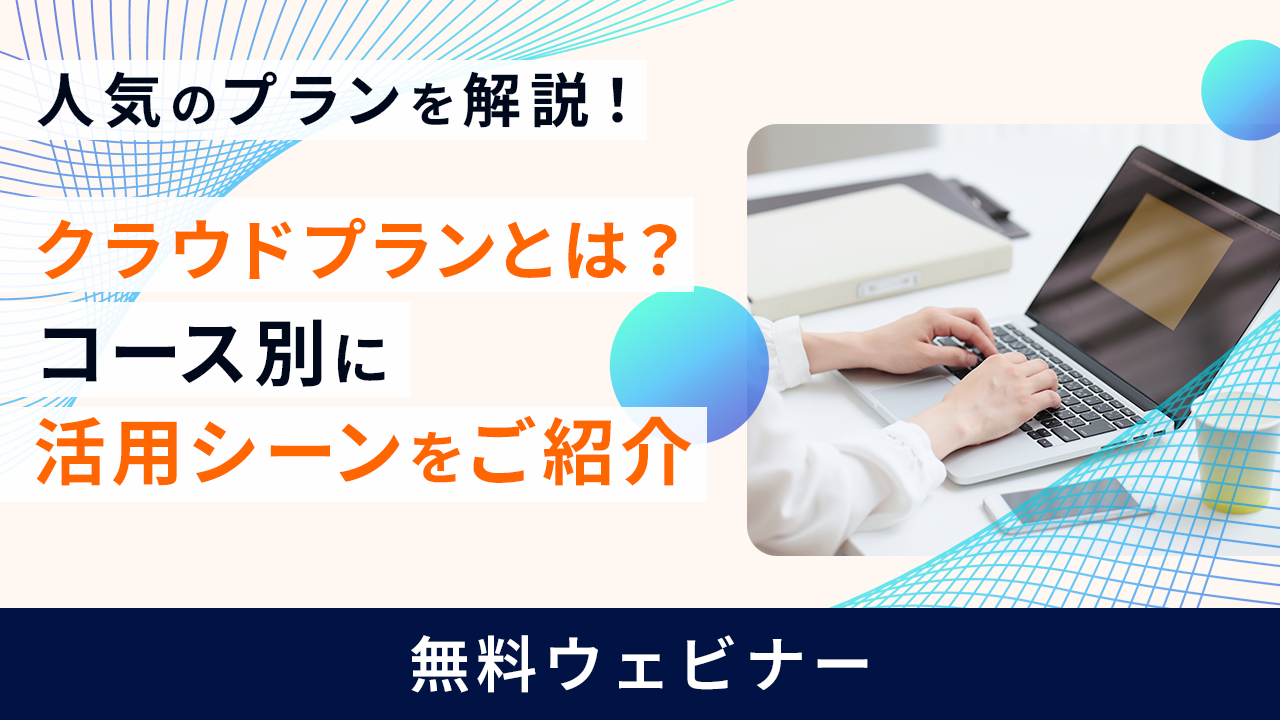 人気のプランを解説！

クラウドプランとは？
コース別に
活用シーンをご紹介

無料ウェビナー